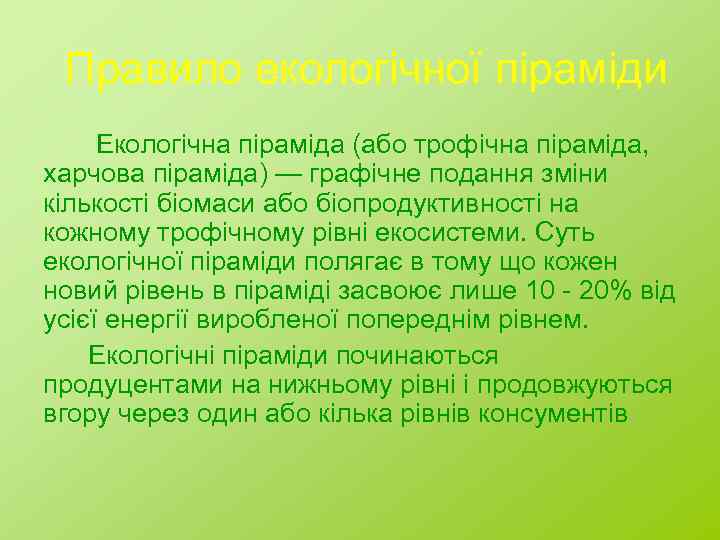 Правило екологічної піраміди

Екологічна піраміда (або трофічна піраміда, харчова піраміда) — графічне подання зміни кількості біомаси або біопродуктивності на кожному трофічному рівні екосистеми. Суть екологічної піраміди полягає в тому що кожен новий рівень в піраміді засвоює лише 10 - 20% від усієї енергії виробленої попереднім рівнем.

Екологічні піраміди починаються продуцентами на нижньому рівні і продовжуються вгору через один або кілька рівнів консументів